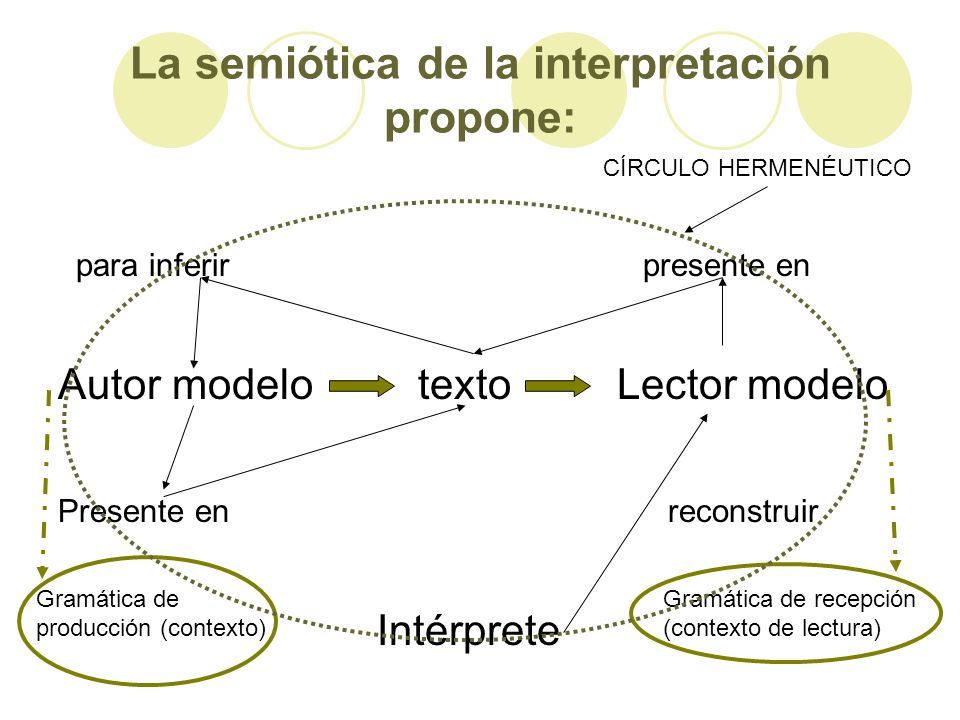 La semiótica de la interpretación propone:

CÍRCULO HERMENÉUTICO

para inferir

presente en

Autor modelo

texto

Lector modelo

Presente en

reconstruir

Gramática de producción (contexto)

Intérprete

Gramática de recepción (contexto de lectura)